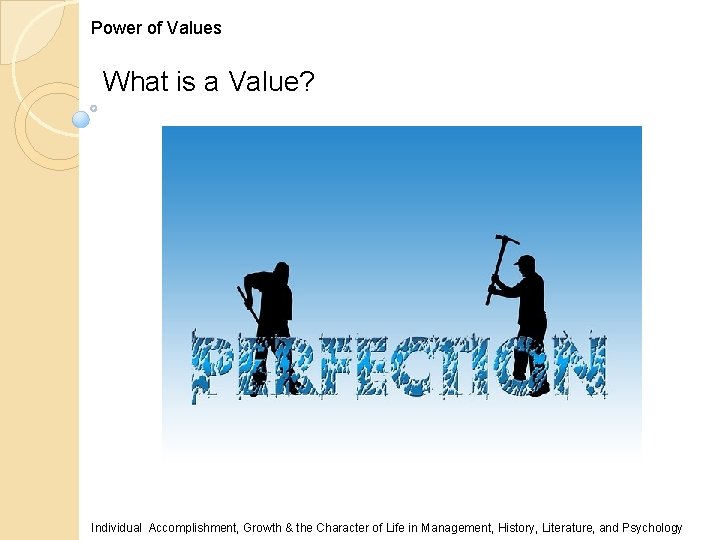 Power of Values

What is a Value?

PERFECTION

Individual Accomplishment, Growth & the Character of Life in Management, History, Literature, and Psychology